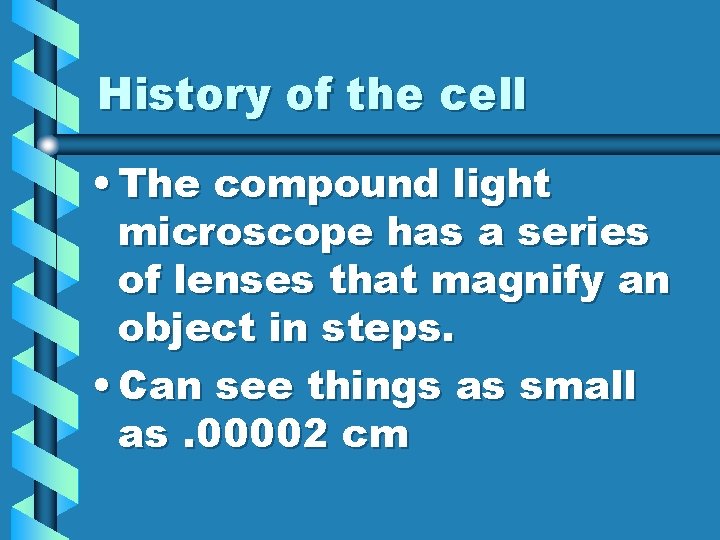 History of the cell

• The compound light microscope has a series of lenses that magnify an object in steps.

• Can see things as small as .00002 cm